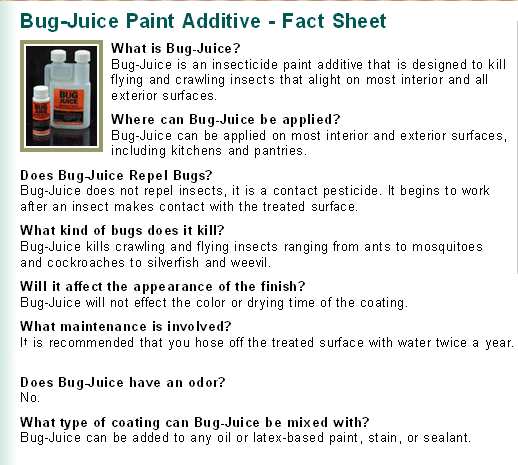 Bug-Juice Paint Additive - Fact Sheet

BUG JUICE

BUG JUICE

What is Bug-Juice?
Bug-Juice is an insecticide paint additive that is designed to kill flying and crawling insects that alight on most interior and all exterior surfaces.

Where can Bug-Juice be applied?
Bug-Juice can be applied on most interior and exterior surfaces, including kitchens and pantries.

Does Bug-Juice Repel Bugs?
Bug-Juice does not repel insects, it is a contact pesticide. It begins to work after an insect makes contact with the treated surface.

What kind of bugs does it kill?
Bug-Juice kills crawling and flying insects ranging from ants to mosquitoes and cockroaches to silverfish and weevil.

Will it affect the appearance of the finish?
Bug-Juice will not effect the color or drying time of the coating.

What maintenance is involved?
It is recommended that you hose off the treated surface with water twice a year.

Does Bug-Juice have an odor?
No.

What type of coating can Bug-Juice be mixed with?
Bug-Juice can be added to any oil or latex-based paint, stain, or sealant.